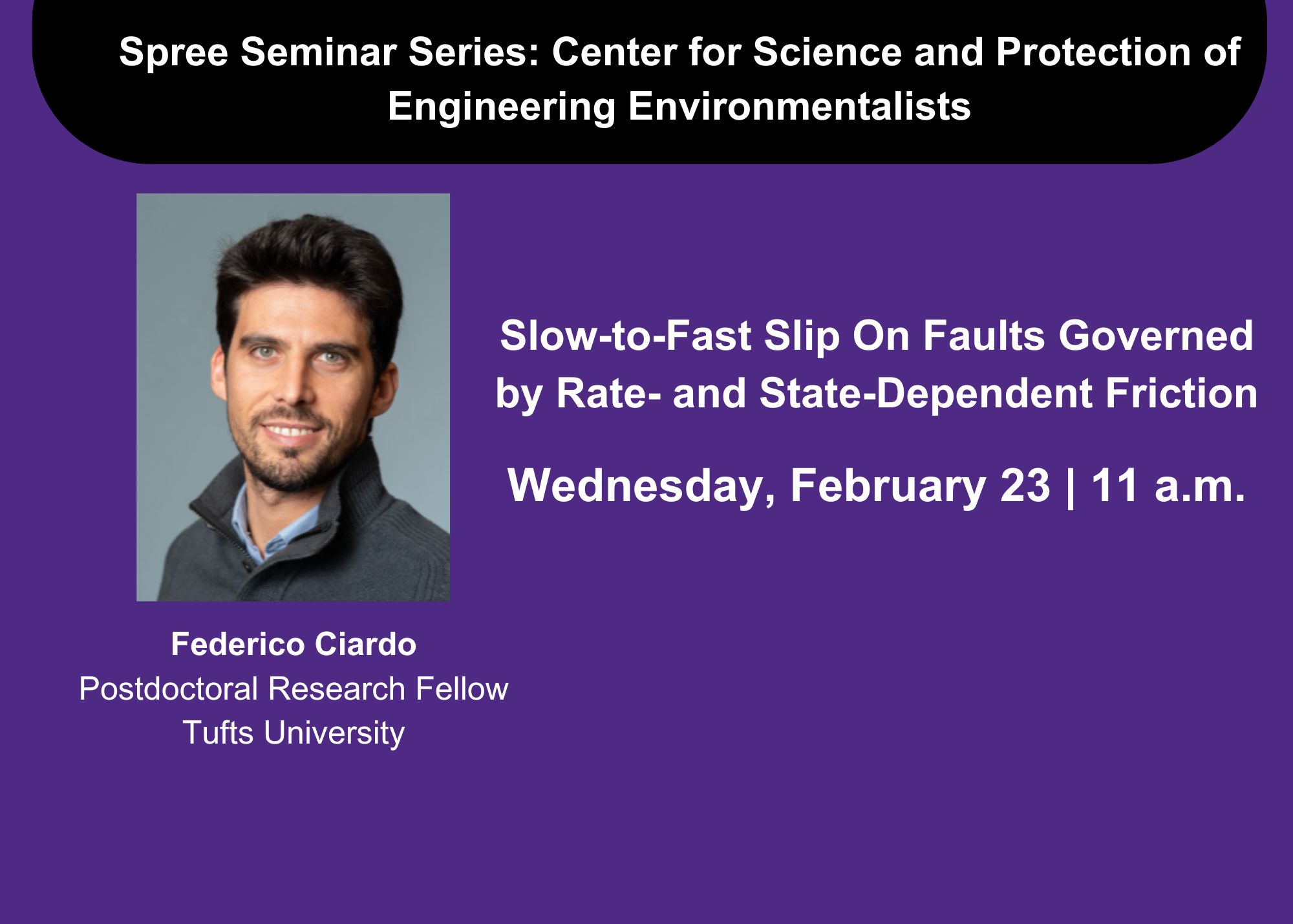 Spree Seminar Series: Center for Science and Protection of Engineering Environmentalists

Slow-to-Fast Slip On Faults Governed by Rate- and State-Dependent Friction

Wednesday, February 23 | 11 a.m.

Federico Ciardo
Postdoctoral Research Fellow
Tufts University